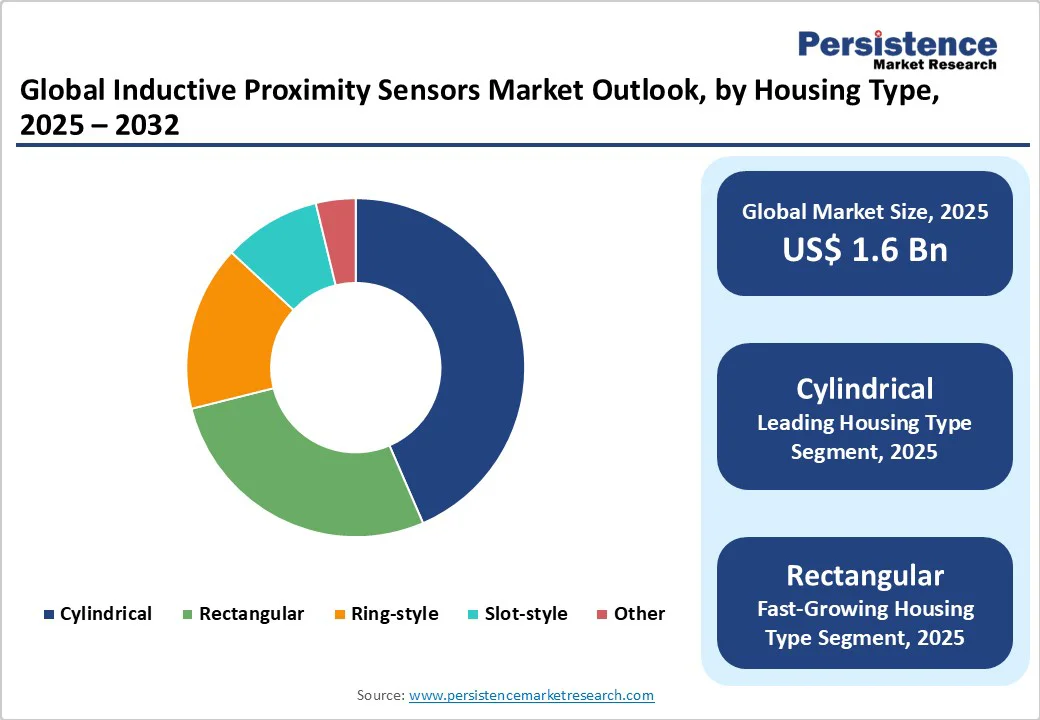 Persistence
Market Research

Global Inductive Proximity Sensors Market Outlook, by Housing Type, 2025 – 2032

Cylindrical Rectangular Ring-style Slot-style Other

Global Market Size, 2025
US$ 1.6 Bn

Cylindrical
Leading Housing Type Segment, 2025

Rectangular
Fast-Growing Housing Type Segment, 2025

Source: www.persistencemarketresearch.com